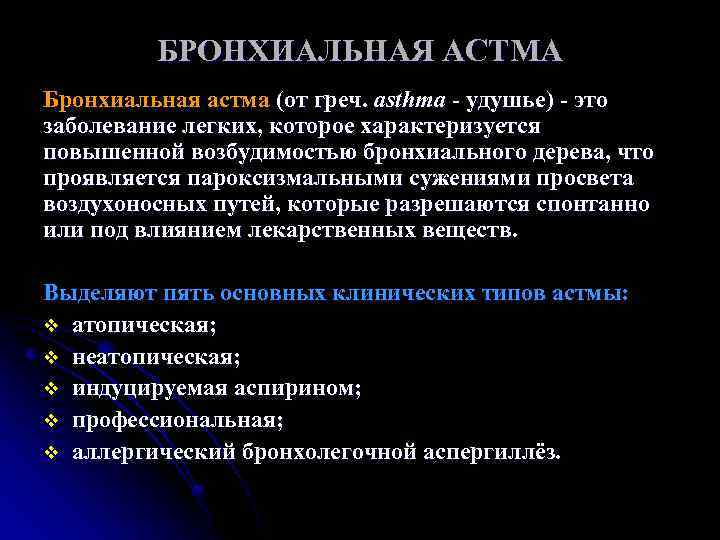 БРОНХИАЛЬНАЯ АСТМА

Бронхиальная астма (от греч. asthma - удушье) - это заболевание легких, которое характеризуется повышенной возбудимостью бронхиального дерева, что проявляется пароксизмальными сужениями просвета воздухоносных путей, которые разрешаются спонтанно или под влиянием лекарственных веществ.

Выделяют пять основных клинических типов астмы:
❖ атопическая;
❖ неатопическая;
❖ индуцируемая аспирином;
❖ профессиональная;
❖ аллергический бронхолегочной аспергиллёз.